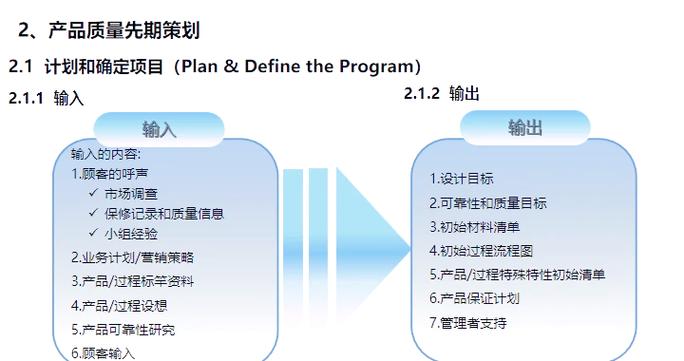 2、产品质量先期策划

2.1 计划和确定项目（Plan & Define the Program）

2.1.1 输入

输入

输入的内容：
1.顾客的呼声
✓ 市场调查
✓ 保修记录和质量信息
✓ 小组经验
2.业务计划/营销策略
3.产品/过程标竿资料
4.产品/过程设想
5.产品可靠性研究
6.顾客输入

2.1.2 输出

输出

1.设计目标
2.可靠性和质量目标
3.初始材料清单
4.初始过程流程图
5.产品/过程特殊特性初始清单
6.产品保证计划
7.管理者支持